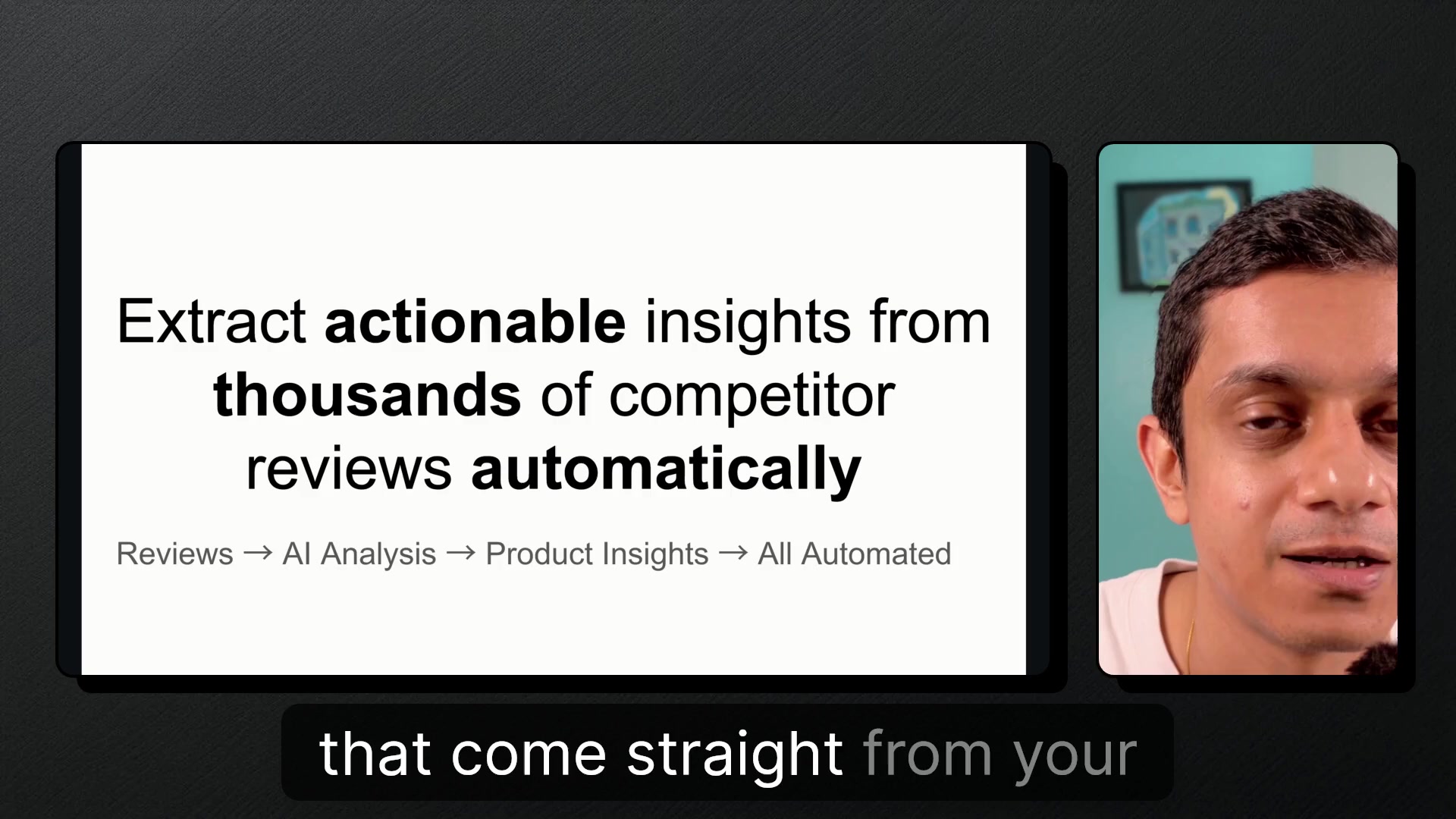 Extract actionable insights from thousands of competitor reviews automatically

Reviews → AI Analysis → Product Insights → All Automated

that come straight from your